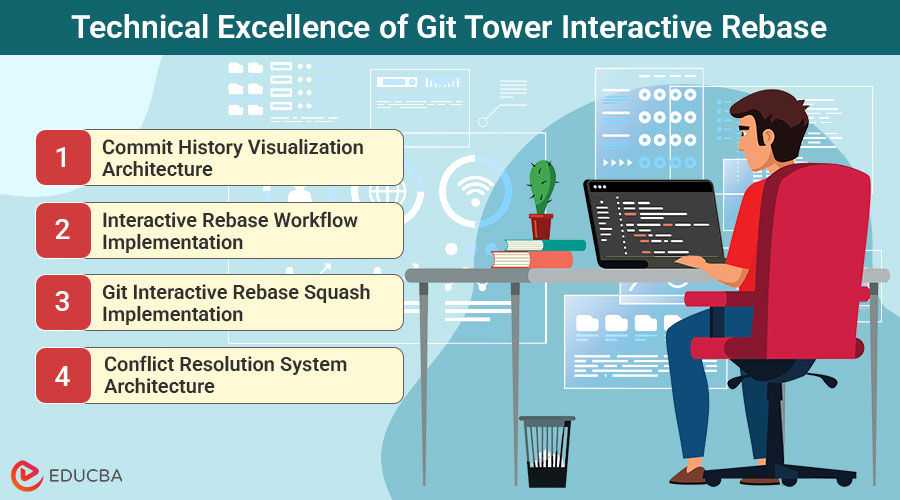 Technical Excellence of Git Tower Interactive Rebase

1 Commit History Visualization Architecture

2 Interactive Rebase Workflow Implementation

3 Git Interactive Rebase Squash Implementation

4 Conflict Resolution System Architecture

EDUCBA